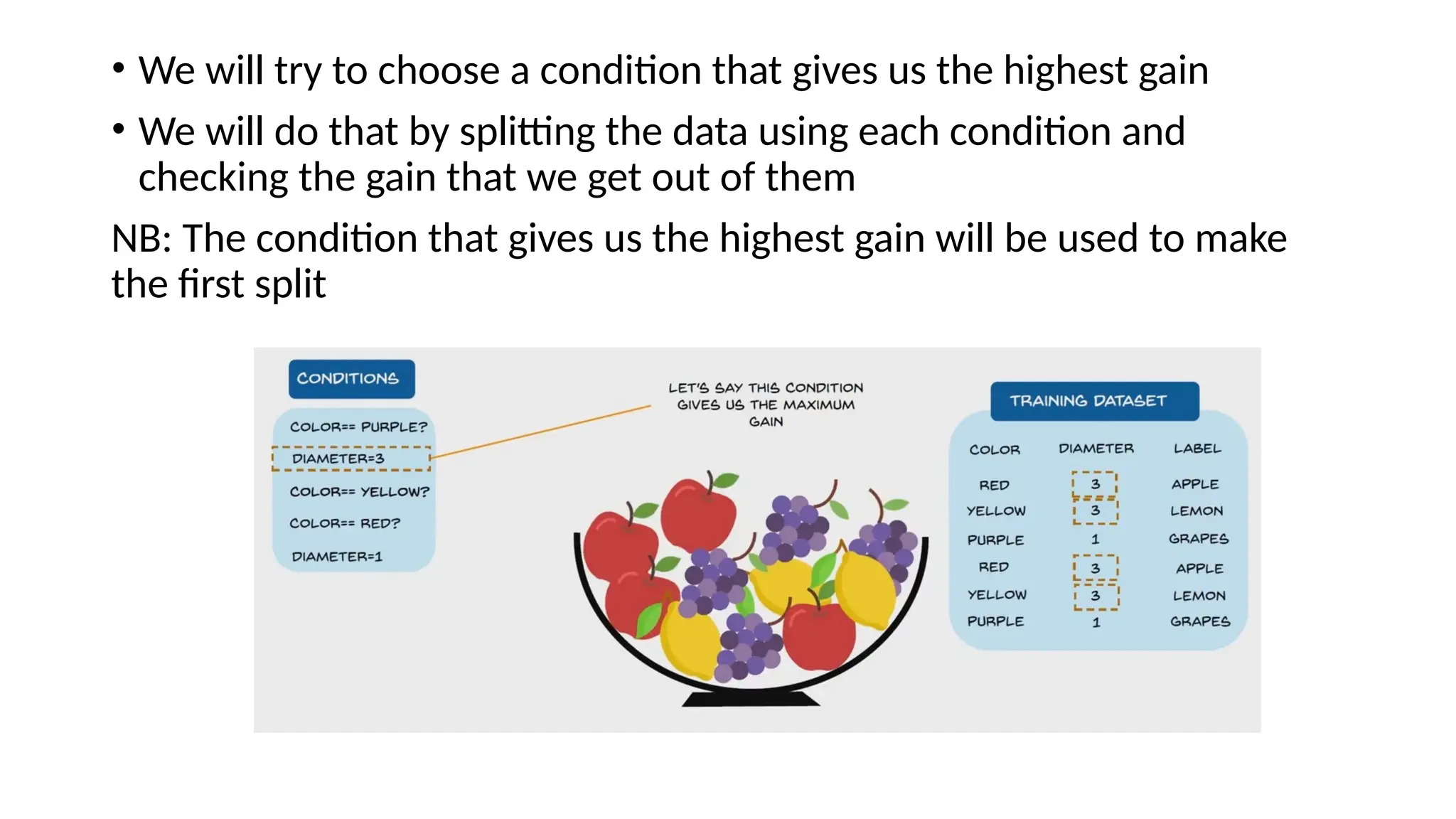 • We will try to choose a condition that gives us the highest gain

• We will do that by splitting the data using each condition and checking the gain that we get out of them

NB: The condition that gives us the highest gain will be used to make the first split

CONDITIONS

COLOR== PURPLE?

DIAMETER=3

COLOR== YELLOW?

COLOR== RED?

DIAMETER=1

LET'S SAY THIS CONDITION GIVES US THE MAXIMUM GAIN

TRAINING DATASET

| COLOR | DIAMETER | LABEL |
|---|---|---|
| RED | 3 | APPLE |
| YELLOW | 3 | LEMON |
| PURPLE | 1 | GRAPES |
| RED | 3 | APPLE |
| YELLOW | 3 | LEMON |
| PURPLE | 1 | GRAPES |